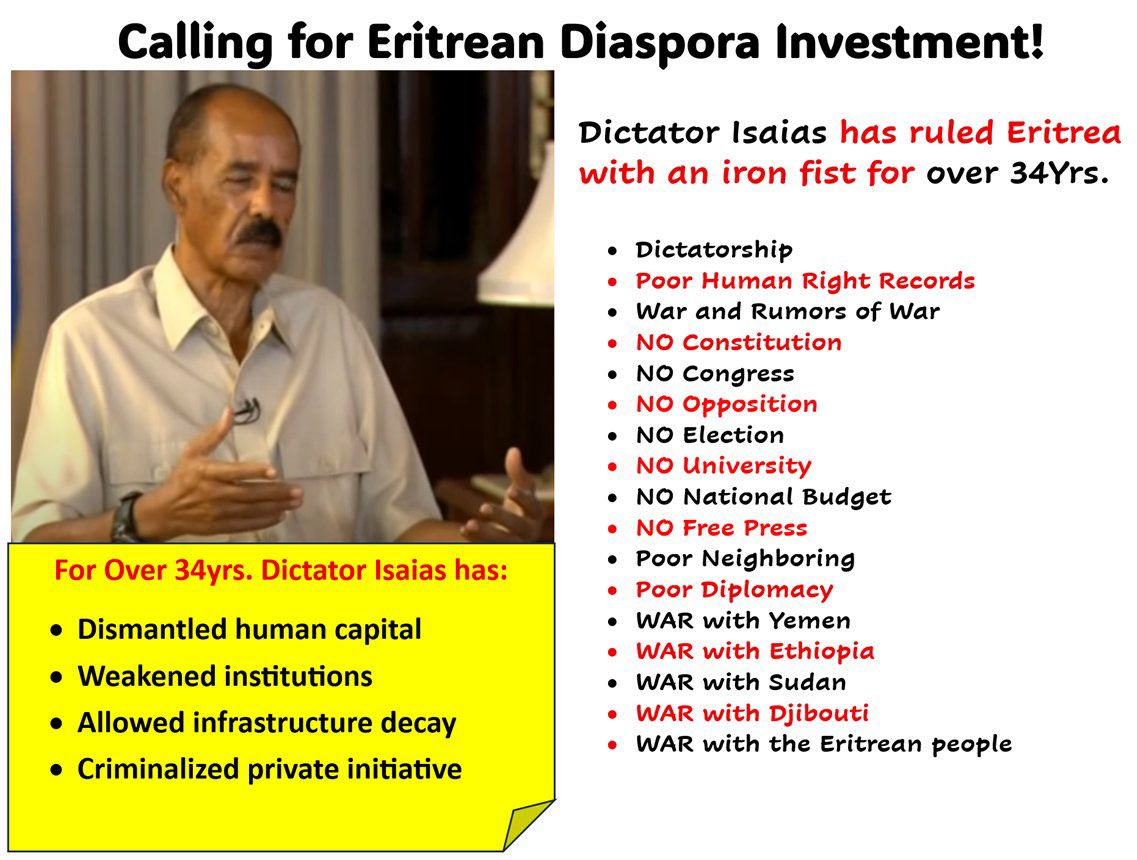 Calling for Eritrean Diaspora Investment!

Dictator Isaias has ruled Eritrea with an iron fist for over 34Yrs.

- Dictatorship
- Poor Human Right Records
- War and Rumors of War
- NO Constitution
- NO Congress
- NO Opposition
- NO Election
- NO University
- NO National Budget
- NO Free Press
- Poor Neighboring
- Poor Diplomacy
- WAR with Yemen
- WAR with Ethiopia
- WAR with Sudan
- WAR with Djibouti
- WAR with the Eritrean people

For Over 34yrs. Dictator Isaias has:

- Dismantled human capital
- Weakened institutions
- Allowed infrastructure decay
- Criminalized private initiative